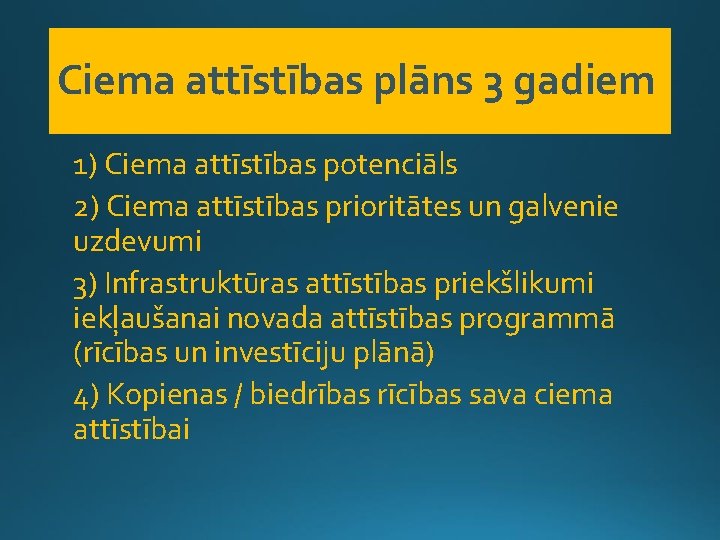 Ciema attīstības plāns 3 gadiem

1) Ciema attīstības potenciāls

2) Ciema attīstības prioritātes un galvenie uzdevumi

3) Infrastruktūras attīstības priekšlikumi iekļaušanai novada attīstības programmā (rīcības un investīciju plānā)

4) Kopienas / biedrības rīcības sava ciema attīstībai